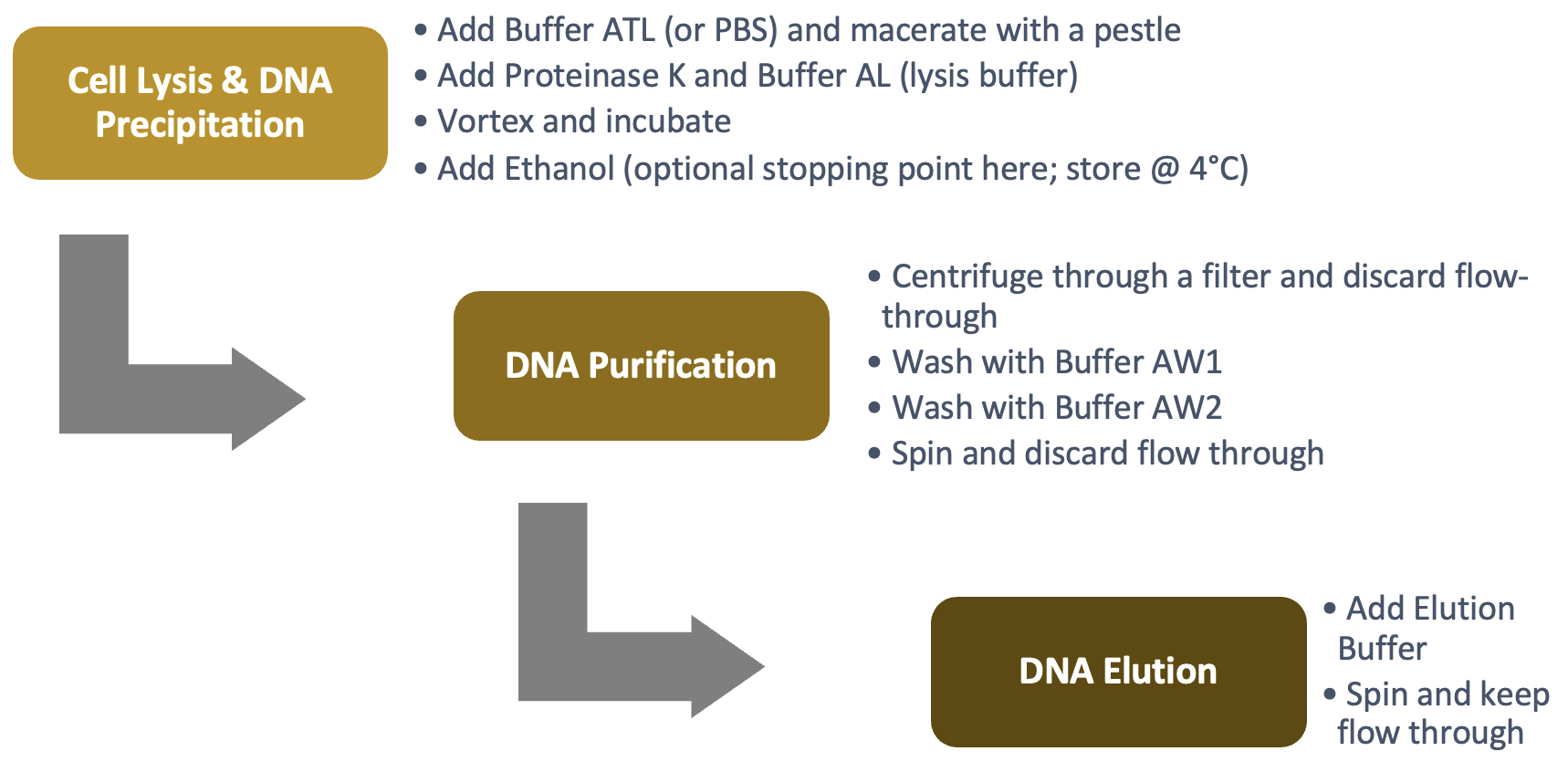 Cell Lysis & DNA Precipitation

• Add Buffer ATL (or PBS) and macerate with a pestle
• Add Proteinase K and Buffer AL (lysis buffer)
• Vortex and incubate
• Add Ethanol (optional stopping point here; store @ 4°C)

DNA Purification

• Centrifuge through a filter and discard flow-through
• Wash with Buffer AW1
• Wash with Buffer AW2
• Spin and discard flow through

DNA Elution

• Add Elution Buffer
• Spin and keep flow through